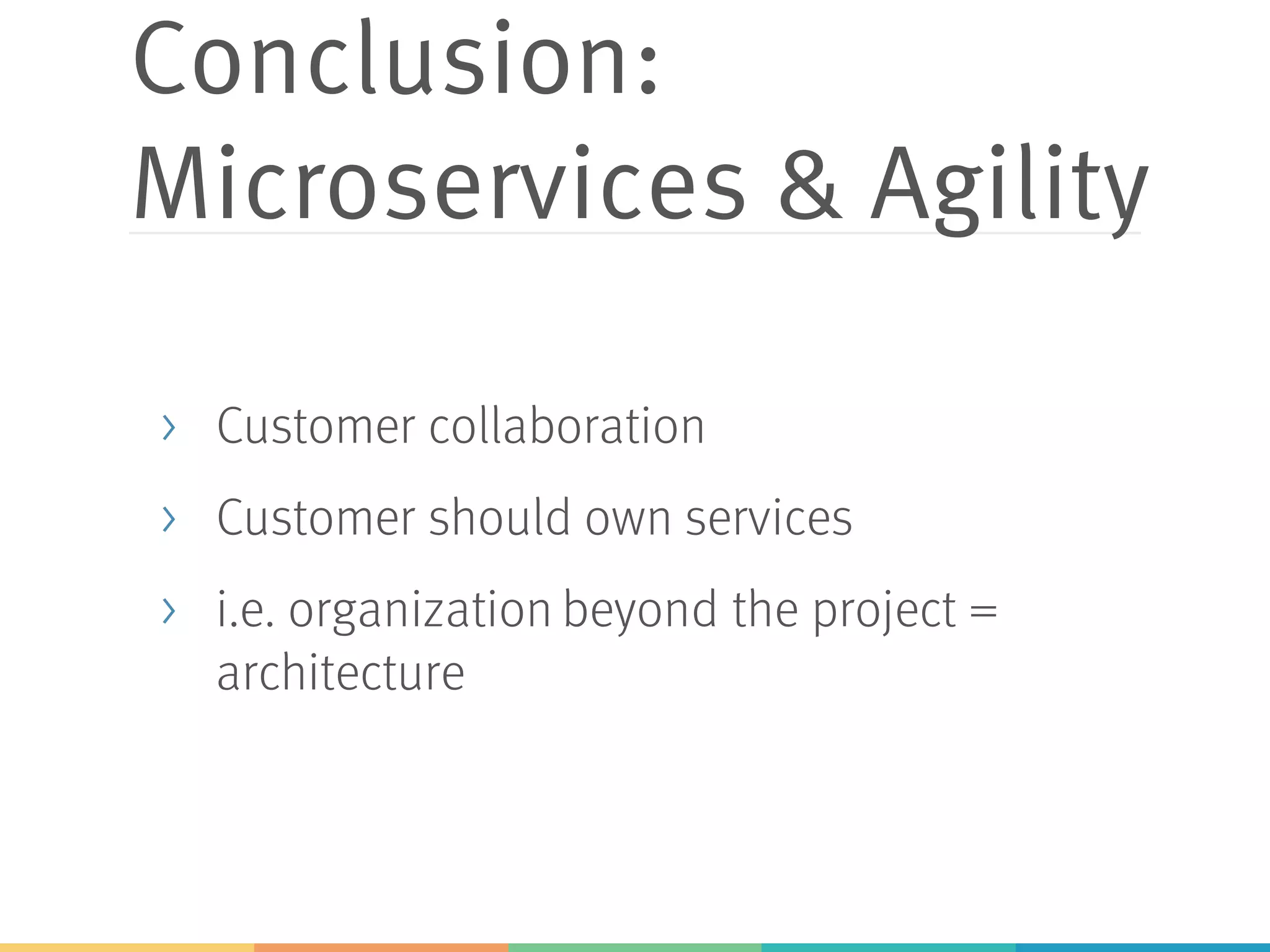 Conclusion: Microservices & Agility

› Customer collaboration

› Customer should own services

› i.e. organization beyond the project = architecture